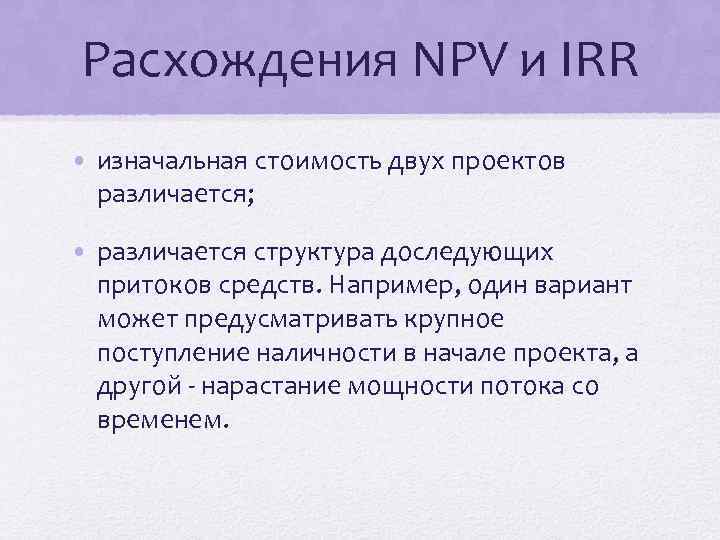 Расхождения NPV и IRR

• изначальная стоимость двух проектов различается;

• различается структура доследующих притоков средств. Например, один вариант может предусматривать крупное поступление наличности в начале проекта, а другой - нарастание мощности потока со временем.